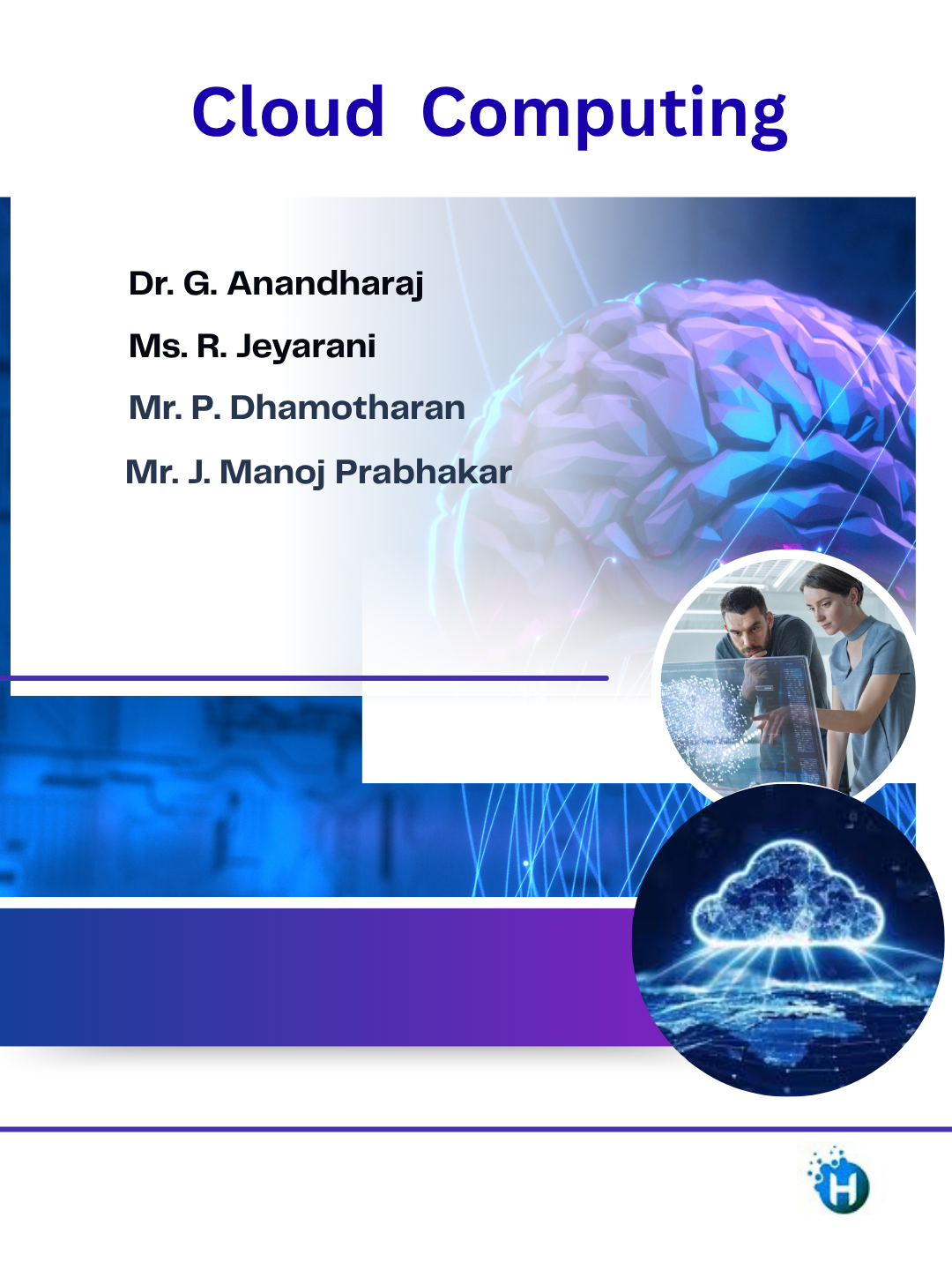 Cloud Computing

Dr. G. Anandharaj

Ms. R. Jeyarani

Mr. P. Dhamotharan

Mr. J. Manoj Prabhakar

H